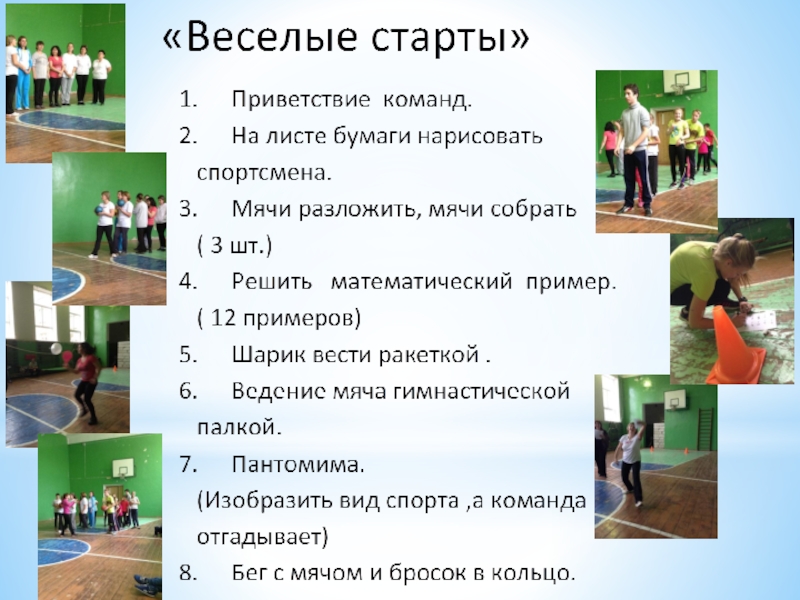 «Веселые старты»

1. Приветствие команд.
2. На листе бумаги нарисовать спортсмена.
3. Мячи разложить, мячи собрать ( 3 шт.)
4. Решить математический пример. ( 12 примеров)
5. Шарик вести ракеткой .
6. Ведение мяча гимнастической палкой.
7. Пантомима. (Изобразить вид спорта ,а команда отгадывает)
8. Бег с мячом и бросок в кольцо.